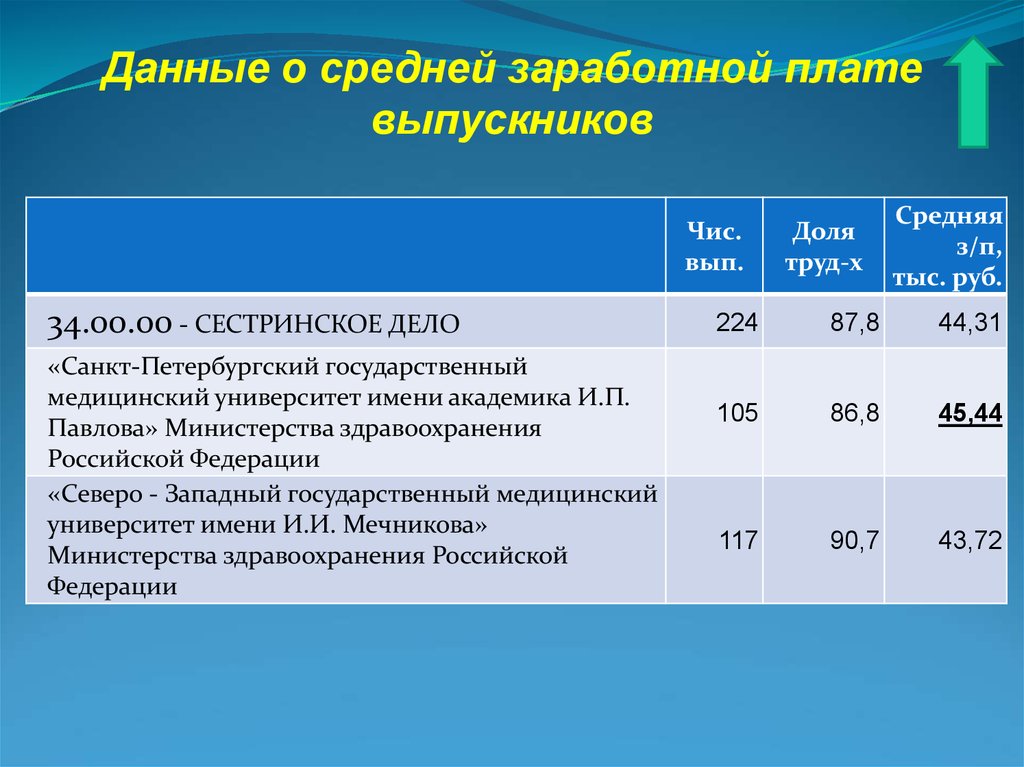 Данные о средней заработной плате выпускников

| | Чис. вып. | Доля труд-х | Средняя з/п, тыс. руб. |
|---|---|---|---|
| 34.00.00 - СЕСТРИНСКОЕ ДЕЛО | 224 | 87,8 | 44,31 |
| «Санкт-Петербургский государственный медицинский университет имени академика И.П. Павлова» Министерства здравоохранения Российской Федерации | 105 | 86,8 | 45,44 |
| «Северо - Западный государственный медицинский университет имени И.И. Мечникова» Министерства здравоохранения Российской Федерации | 117 | 90,7 | 43,72 |